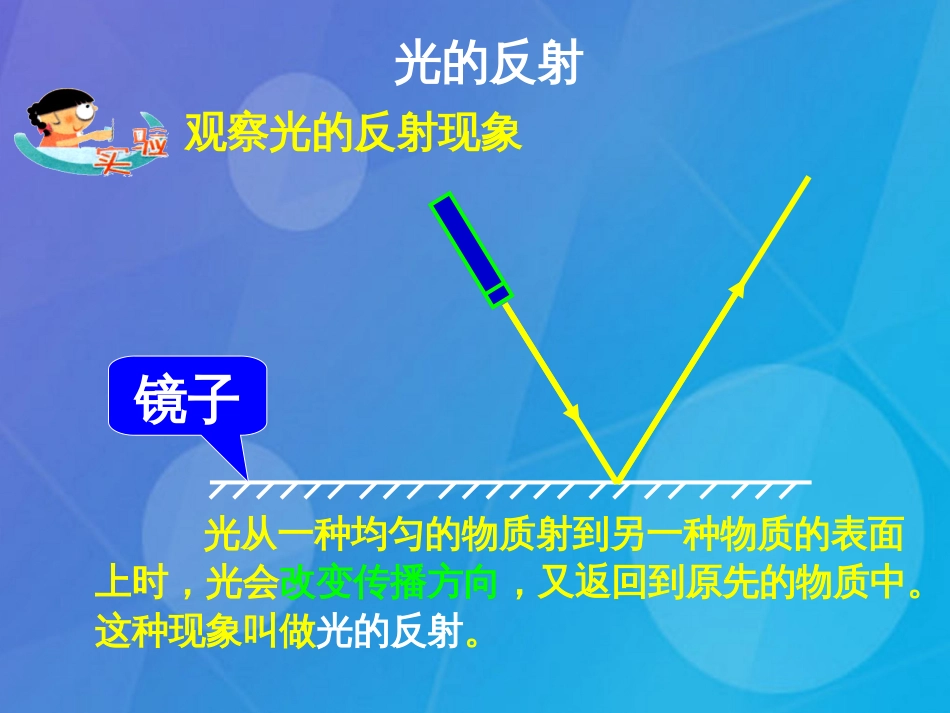 光的反射

实验

观察光的反射现象

镜子

光从一种均匀的物质射到另一种物质的表面上时，光会改变传播方向，又返回到原先的物质中。这种现象叫做光的反射。